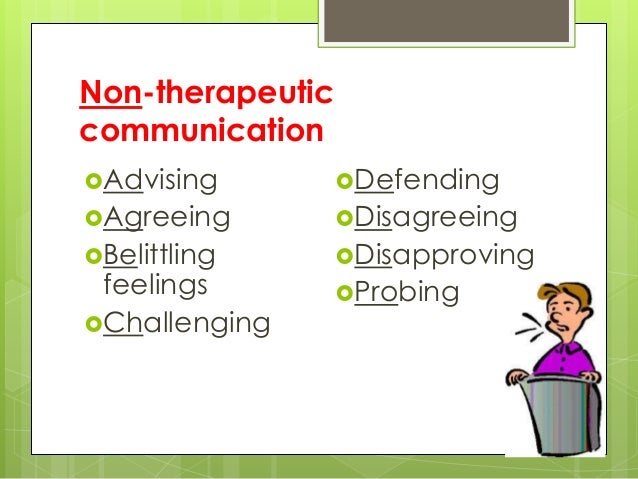 Non-therapeutic communication

Advising
Agreeing
Belittling feelings
Challenging

Defending
Disagreeing
Disapproving
Probing